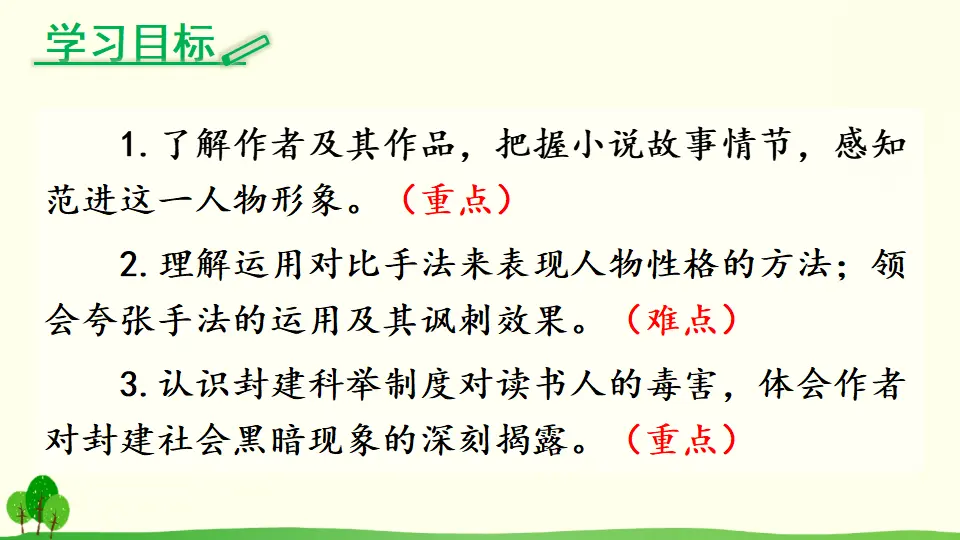 学习目标

1. 了解作者及其作品，把握小说故事情节，感知范进这一人物形象。（重点）

2. 理解运用对比手法来表现人物性格的方法；领会夸张手法的运用及其讽刺效果。（难点）

3. 认识封建科举制度对读书人的毒害，体会作者对封建社会黑暗现象的深刻揭露。（重点）